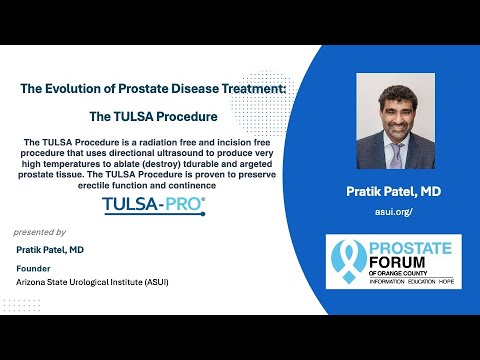 The Evolution of Prostate Disease Treatment:

The TULSA Procedure

The TULSA Procedure is a radiation free and incision free procedure that uses directional ultrasound to produce very high temperatures to ablate (destroy) tdurable and argeted prostate tissue. The TULSA Procedure is proven to preserve erectile function and continence

TULSA-PRO®

presented by

Pratik Patel, MD

Founder

Arizona State Urological Institute (ASUI)

Pratik Patel, MD

asui.org/

PROSTATE FORUM OF ORANGE COUNTY

INFORMATION EDUCATION HOPE